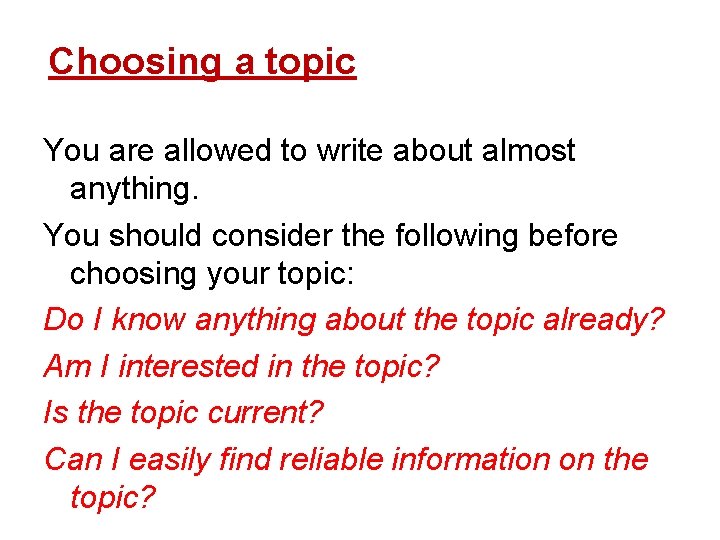 Choosing a topic

You are allowed to write about almost anything.

You should consider the following before choosing your topic:

Do I know anything about the topic already?

Am I interested in the topic?

Is the topic current?

Can I easily find reliable information on the topic?